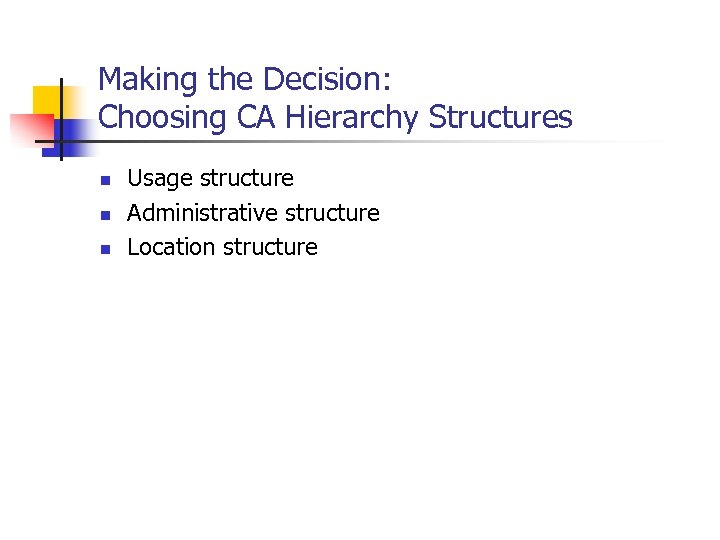 Making the Decision:
Choosing CA Hierarchy Structures

- Usage structure
- Administrative structure
- Location structure